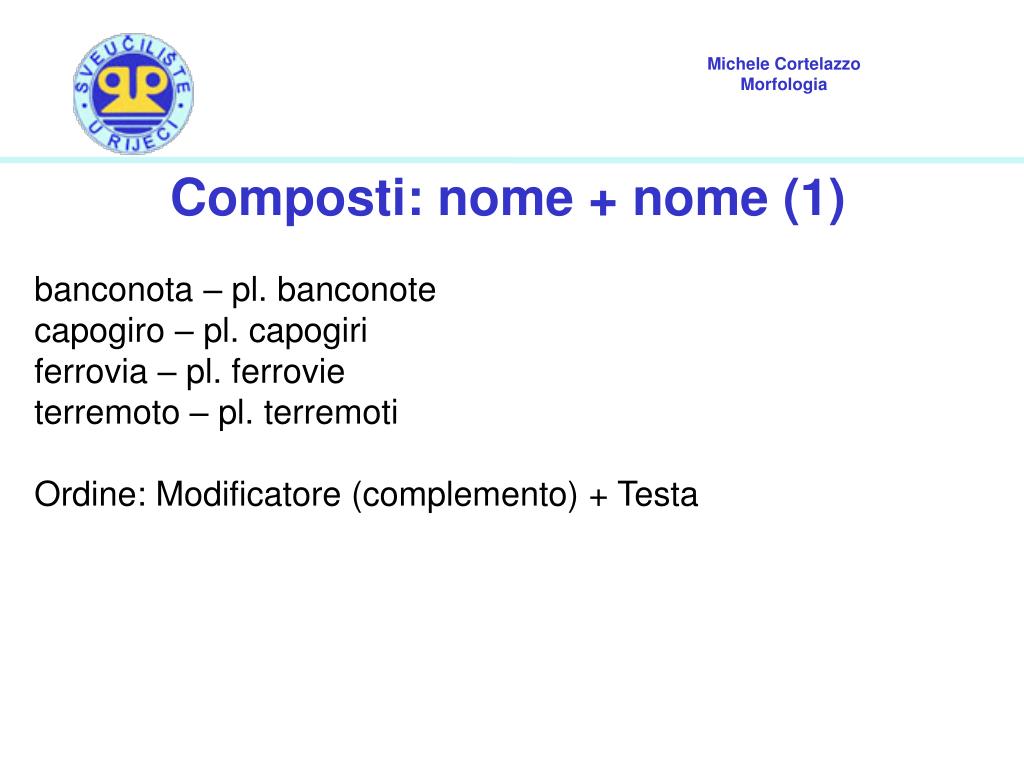 SVEUČILIŠTE U RIJECI

Michele Cortelazzo
Morfologia

Composti: nome + nome (1)

banconota – pl. banconote
capogiro – pl. capogiri
ferrovia – pl. ferrovie
terremoto – pl. terremoti

Ordine: Modificatore (complemento) + Testa